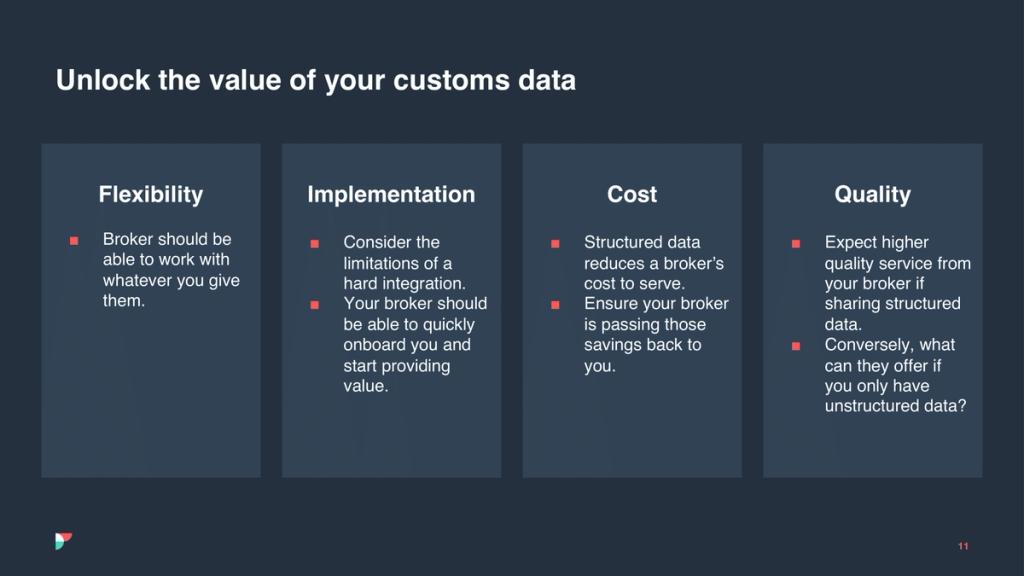 Unlock the value of your customs data

Flexibility

• Broker should be able to work with whatever you give them.

Implementation

• Consider the limitations of a hard integration.
• Your broker should be able to quickly onboard you and start providing value.

Cost

• Structured data reduces a broker's cost to serve.
• Ensure your broker is passing those savings back to you.

Quality

• Expect higher quality service from your broker if sharing structured data.
• Conversely, what can they offer if you only have unstructured data?

11